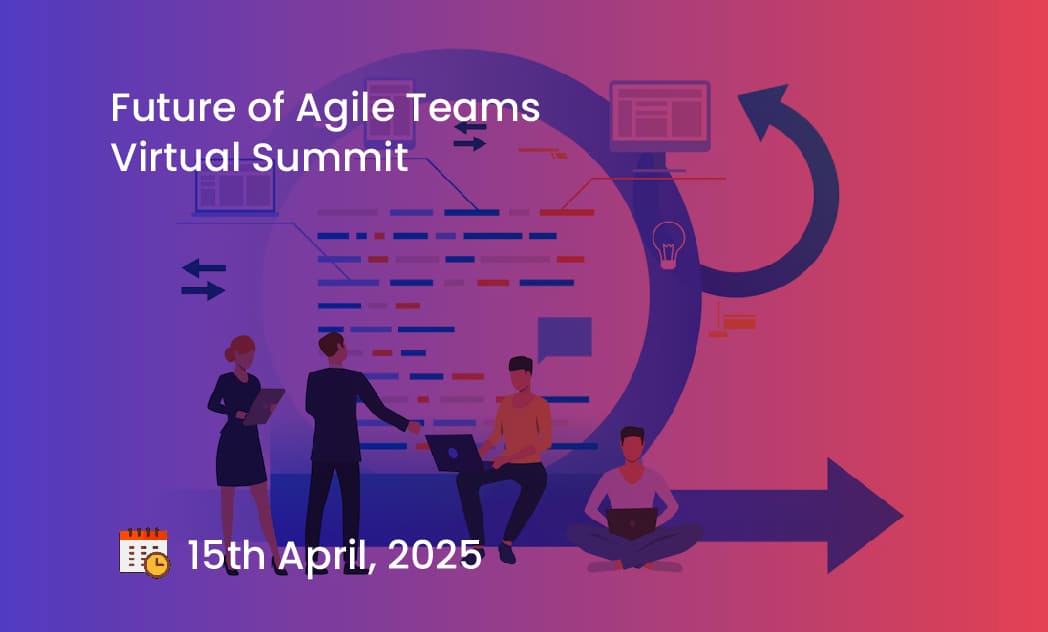 Future of Agile Teams Virtual Summit

15th April, 2025